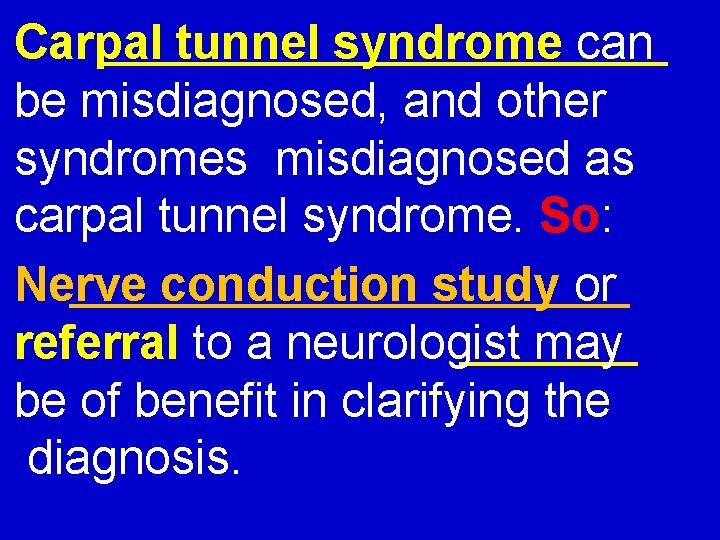 Carpal tunnel syndrome can be misdiagnosed, and other syndromes misdiagnosed as carpal tunnel syndrome. So:

Nerve conduction study or referral to a neurologist may be of benefit in clarifying the diagnosis.